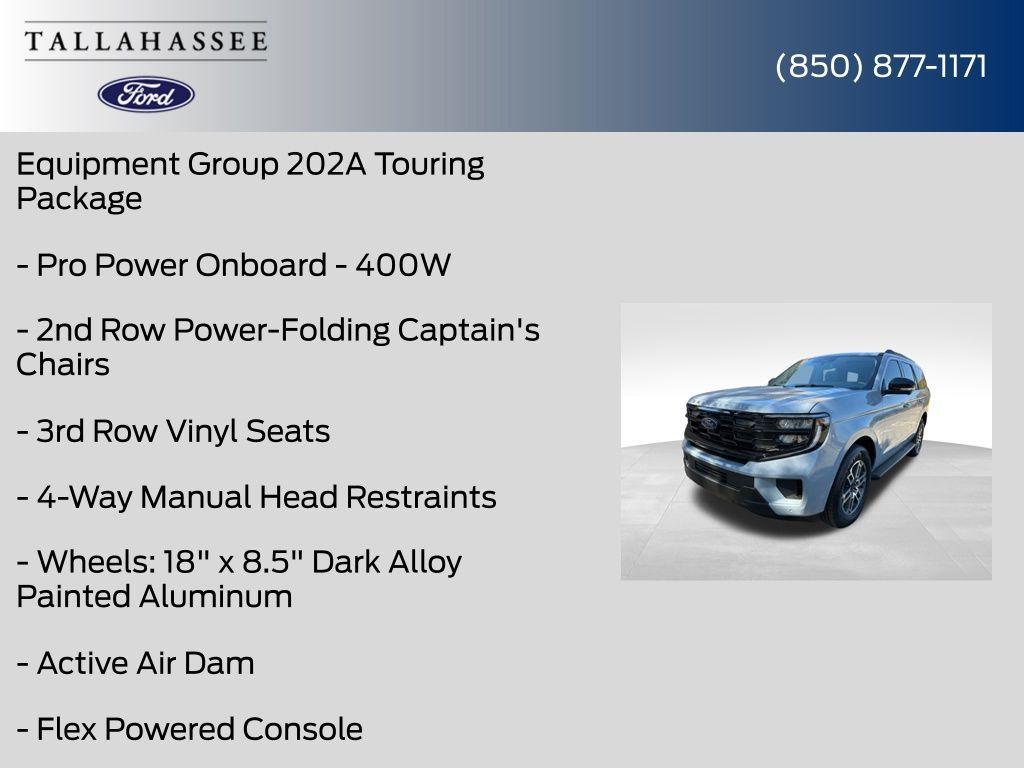 TALLAHASSEE
Ford

(850) 877-1171

Equipment Group 202A Touring Package

- Pro Power Onboard - 400W

- 2nd Row Power-Folding Captain's Chairs

- 3rd Row Vinyl Seats

- 4-Way Manual Head Restraints

- Wheels: 18" x 8.5" Dark Alloy Painted Aluminum

- Active Air Dam

- Flex Powered Console